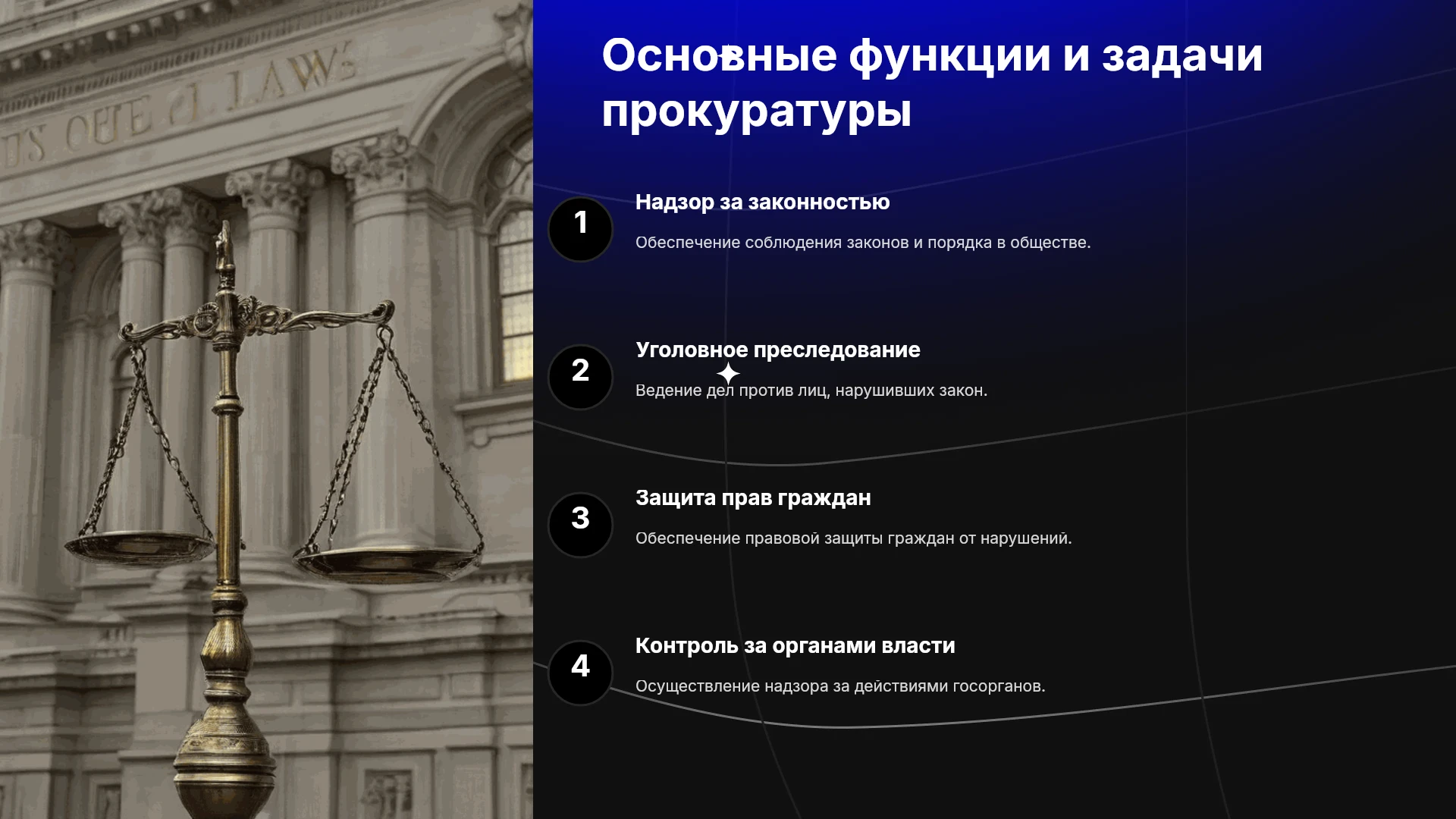 Основные функции и задачи прокуратуры

1

Надзор за законностью

Обеспечение соблюдения законов и порядка в обществе.

2

Уголовное преследование

Ведение дел против лиц, нарушивших закон.

3

Защита прав граждан

Обеспечение правовой защиты граждан от нарушений.

4

Контроль за органами власти

Осуществление надзора за действиями госорганов.